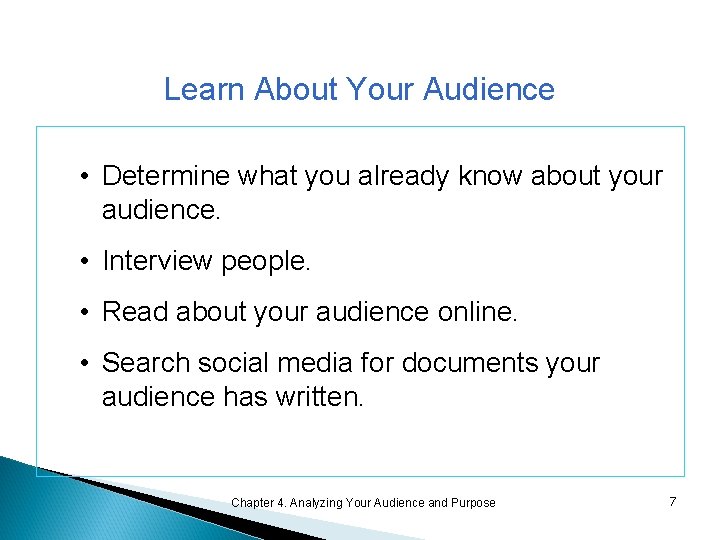 Learn About Your Audience

• Determine what you already know about your audience.

• Interview people.

• Read about your audience online.

• Search social media for documents your audience has written.

Chapter 4. Analyzing Your Audience and Purpose

7